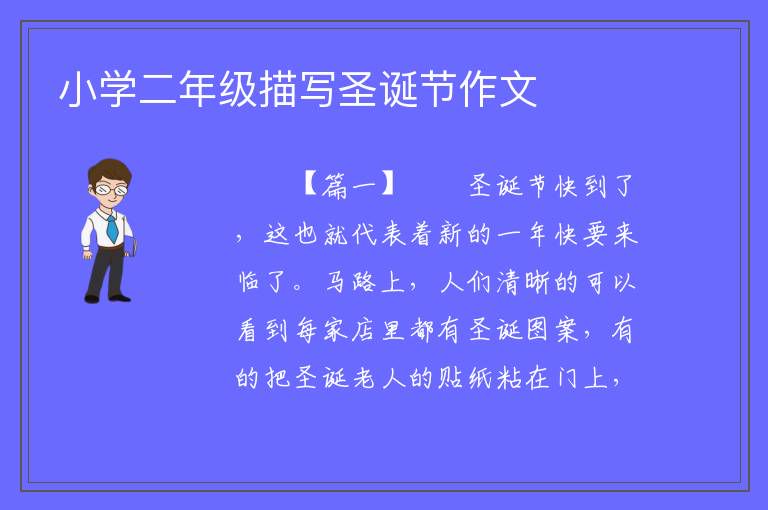 小学二年级描写圣诞节作文

【篇一】　　圣诞节快到了，这也就代表着新的一年快要来临了。马路上，人们清晰的可以看到每家店里都有圣诞图案，有的把圣诞老人的贴纸粘在门上，